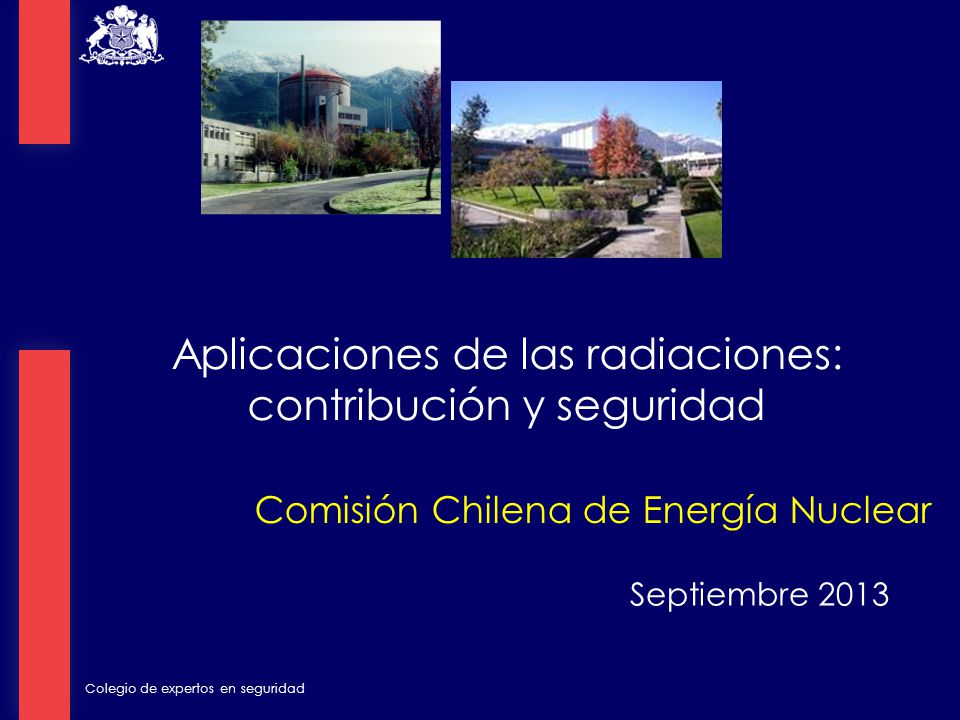 Aplicaciones de las radiaciones: contribución y seguridad

Comisión Chilena de Energía Nuclear

Septiembre 2013

Colegio de expertos en seguridad